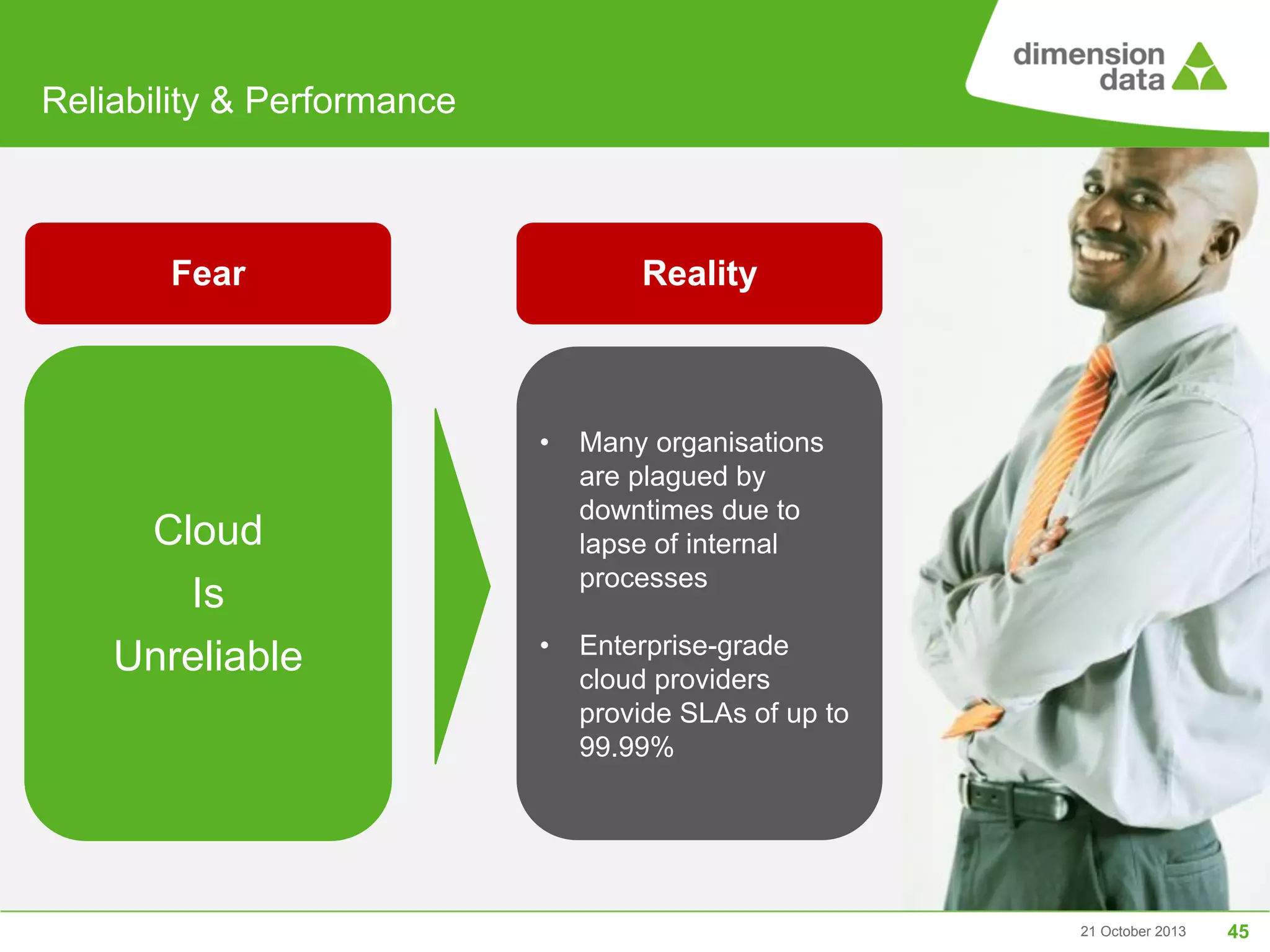 Reliability & Performance

dimension data

Fear

Cloud
Is
Unreliable

Reality

• Many organisations are plagued by downtimes due to lapse of internal processes

• Enterprise-grade cloud providers provide SLAs of up to 99.99%

21 October 2013 45